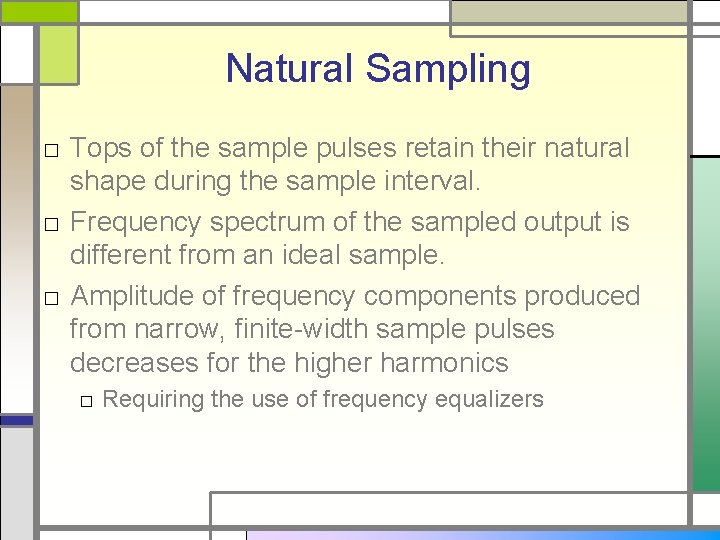 Natural Sampling

□ Tops of the sample pulses retain their natural shape during the sample interval.

□ Frequency spectrum of the sampled output is different from an ideal sample.

□ Amplitude of frequency components produced from narrow, finite-width sample pulses decreases for the higher harmonics

□ Requiring the use of frequency equalizers